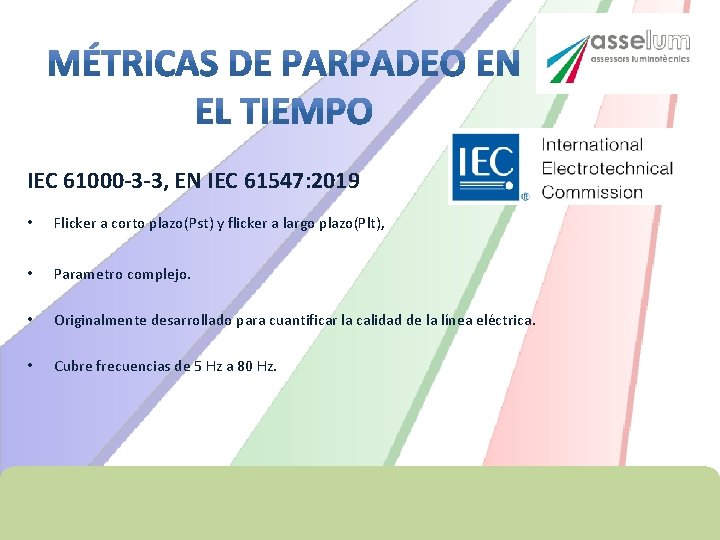 MÉTRICAS DE PARPADEO EN EL TIEMPO

asselum
assessors luminotècnics

IEC
International Electrotechnical Commission

IEC 61000-3-3, EN IEC 61547:2019

• Flicker a corto plazo(Pst) y flicker a largo plazo(Plt),

• Parametro complejo.

• Originalmente desarrollado para cuantificar la calidad de la línea eléctrica.

• Cubre frecuencias de 5 Hz a 80 Hz.